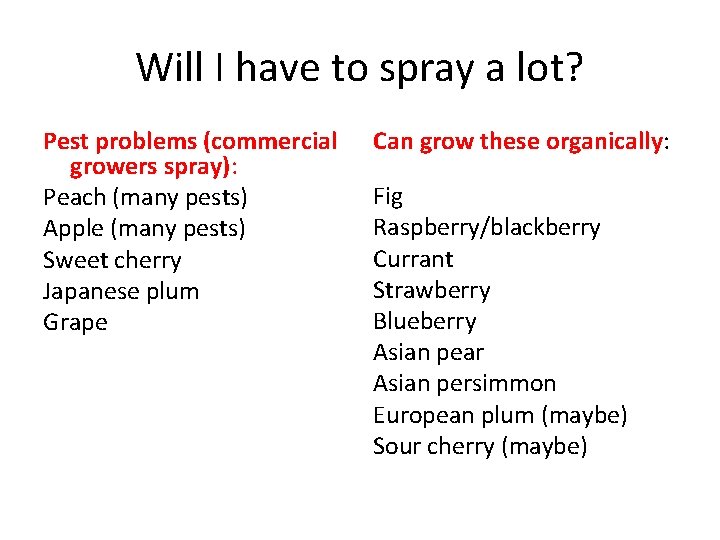 Will I have to spray a lot?

Pest problems (commercial growers spray):

Peach (many pests)
Apple (many pests)
Sweet cherry
Japanese plum
Grape

Can grow these organically:

Fig
Raspberry/blackberry
Currant
Strawberry
Blueberry
Asian pear
Asian persimmon
European plum (maybe)
Sour cherry (maybe)